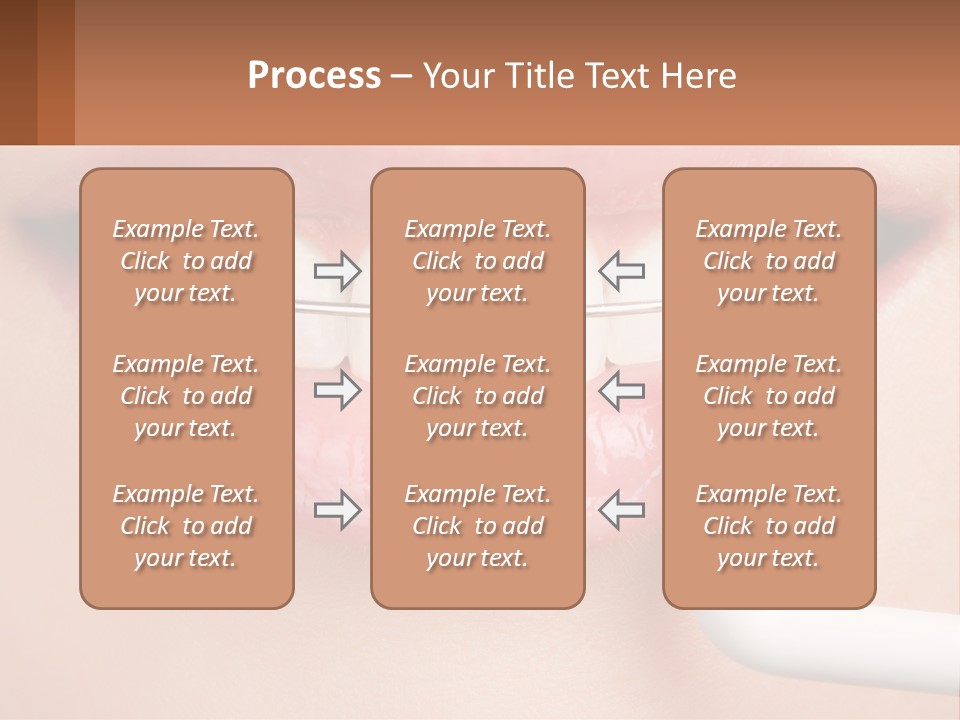 Process – Your Title Text Here

Example Text. Click to add your text.

Example Text. Click to add your text.

Example Text. Click to add your text.

Example Text. Click to add your text.

Example Text. Click to add your text.

Example Text. Click to add your text.

Example Text. Click to add your text.

Example Text. Click to add your text.

Example Text. Click to add your text.